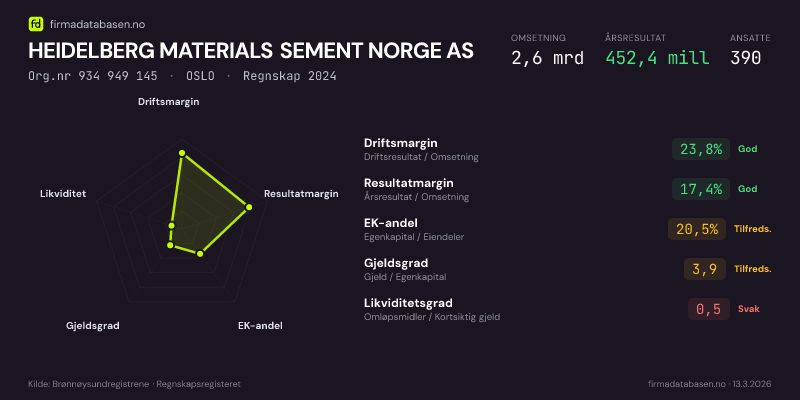 fd firmadatabasen.no

HEIDELBERG MATERIALS SEMENT NORGE AS

Org.nr 934 949 145 · OSLO · Regnskap 2024

OMSETNING
2,6 mrd

ÅRSRESULTAT
452,4 mill

ANSATTE
390

Driftsmargin
Resultatmargin
EK-andel
Gjeldsgrad
Likviditet

Driftsmargin
Driftsresultat / Omsetning
23,8% God

Resultatmargin
Årsresultat / Omsetning
17,4% God

EK-andel
Egenkapital / Eiendeler
20,5% Tilfreds.

Gjeldsgrad
Gjeld / Egenkapital
3,9 Tilfreds.

Likviditetsgrad
Omløpsmidler / Kortsiktig gjeld
0,5 Svak

Kilde: Brønnøysundregistrene · Regnskapsregisteret

firmadatabasen.no · 13.3.2026